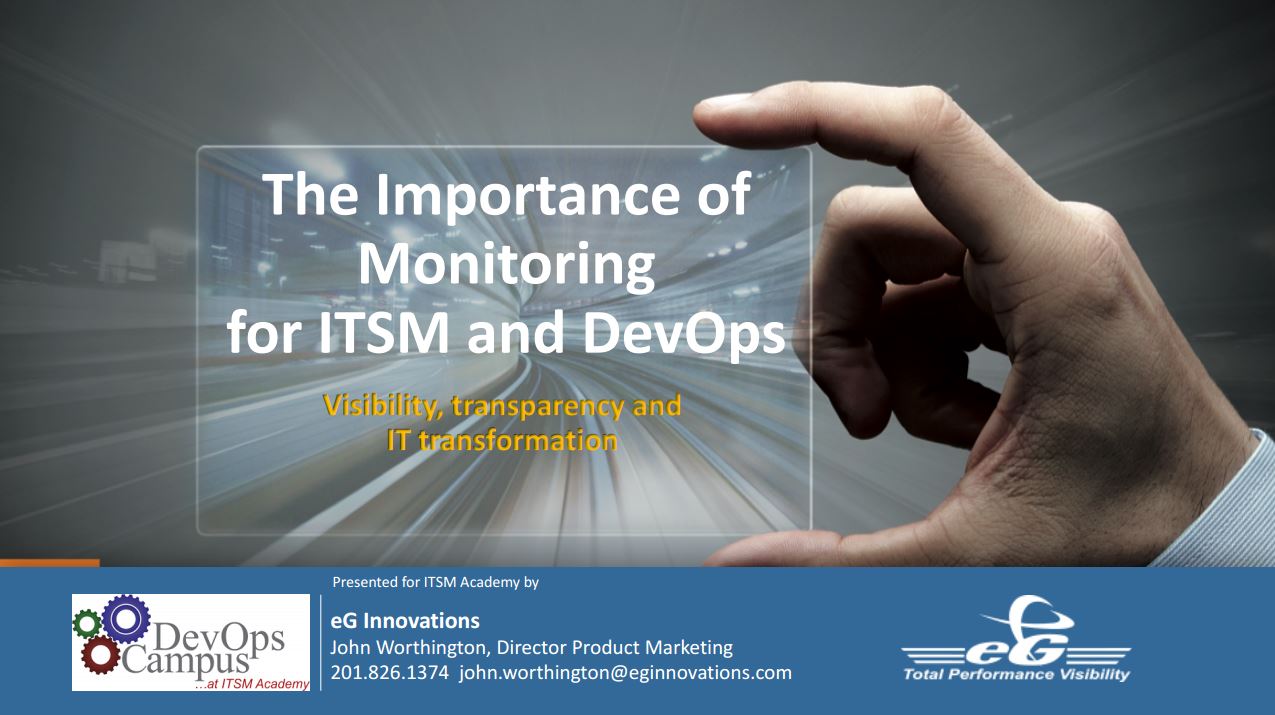 The Importance of Monitoring for ITSM and DevOps

Visibility, transparency and IT transformation

Presented for ITSM Academy by

DevOps Campus
...at ITSM Academy

eG Innovations
John Worthington, Director Product Marketing
201.826.1374 john.worthington@eginnovations.com

eG
Total Performance Visibility